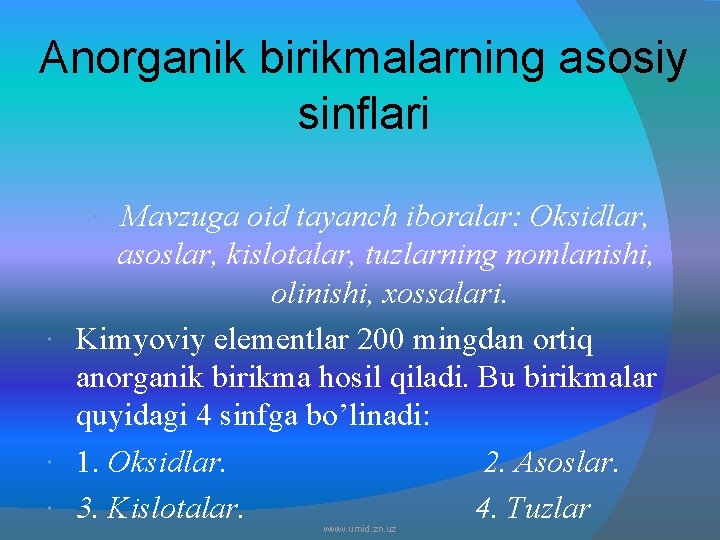 Anorganik birikmalarning asosiy sinflari

Mavzuga oid tayanch iboralar: Oksidlar, asoslar, kislotalar, tuzlarning nomlanishi, olinishi, xossalari.

Kimyoviy elementlar 200 mingdan ortiq anorganik birikma hosil qiladi. Bu birikmalar quyidagi 4 sinfga bo’linadi:

1. Oksidlar. 2. Asoslar.

3. Kislotalar. 4. Tuzlar

www.umid.zn.uz